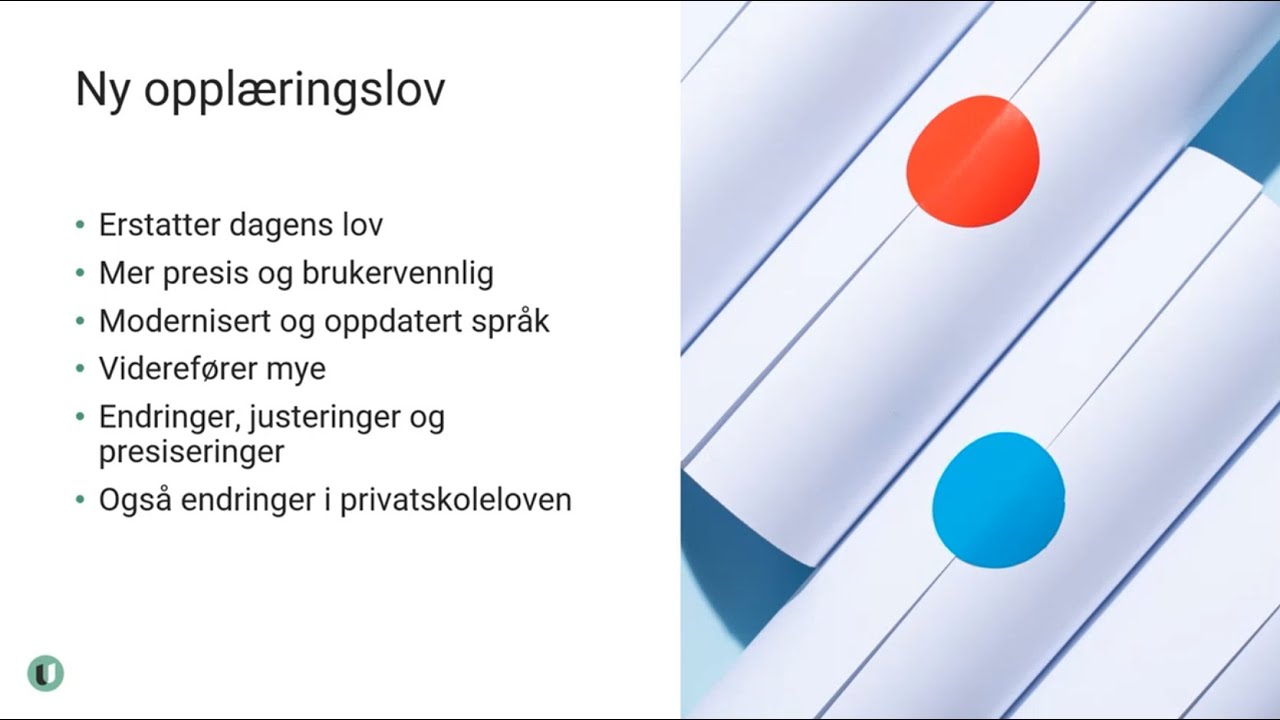 Ny opplæringslov

• Erstatter dagens lov
• Mer presis og brukervennlig
• Modernisert og oppdatert språk
• Viderefører mye
• Endringer, justeringer og presiseringer
• Også endringer i privatskoleloven

U